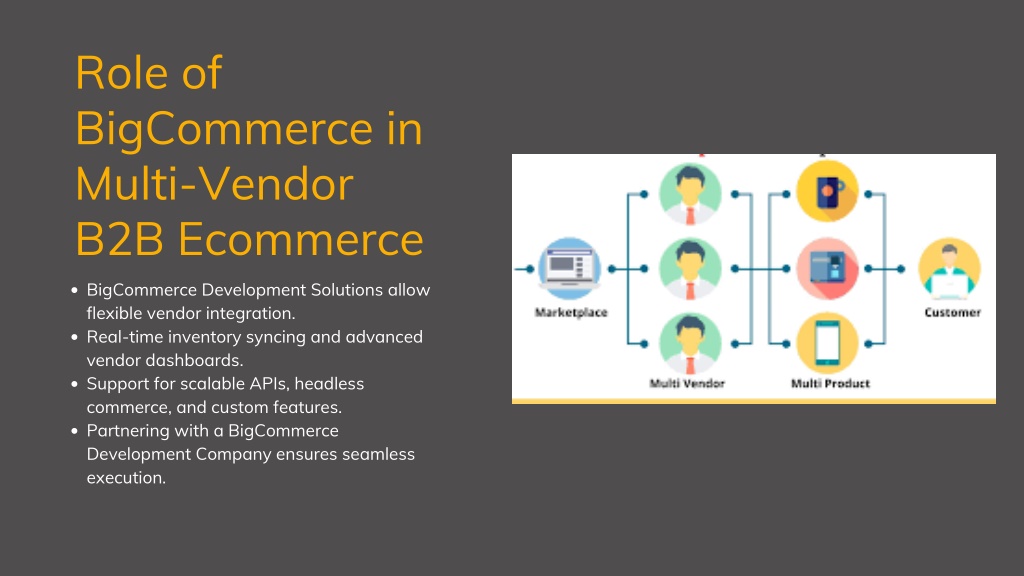 Role of BigCommerce in Multi-Vendor B2B Ecommerce

- BigCommerce Development Solutions allow flexible vendor integration.
- Real-time inventory syncing and advanced vendor dashboards.
- Support for scalable APIs, headless commerce, and custom features.
- Partnering with a BigCommerce Development Company ensures seamless execution.

Marketplace
Multi Vendor
Multi Product
Customer